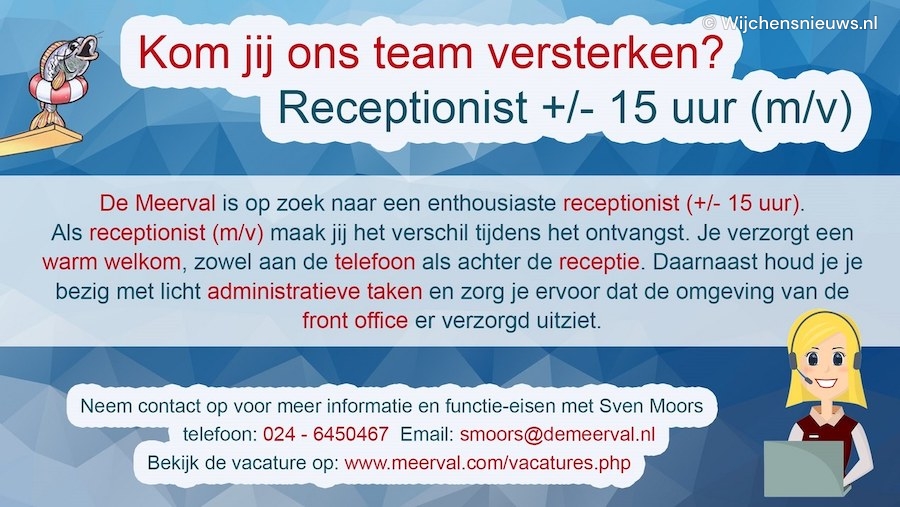 © Wijchensnieuws.nl

Kom jij ons team versterken?
Receptionist +/- 15 uur (m/v)

De Meerval is op zoek naar een enthousiaste receptionist (+/- 15 uur). Als receptionist (m/v) maak jij het verschil tijdens het ontvangst. Je verzorgt een warm welkom, zowel aan de telefoon als achter de receptie. Daarnaast houd je je bezig met licht administratieve taken en zorg je ervoor dat de omgeving van de front office er verzorgd uitziet.

Neem contact op voor meer informatie en functie-eisen met Sven Moors
telefoon: 024 - 6450467 Email: smoors@demeerval.nl
Bekijk de vacature op: www.meerval.com/vacatures.php